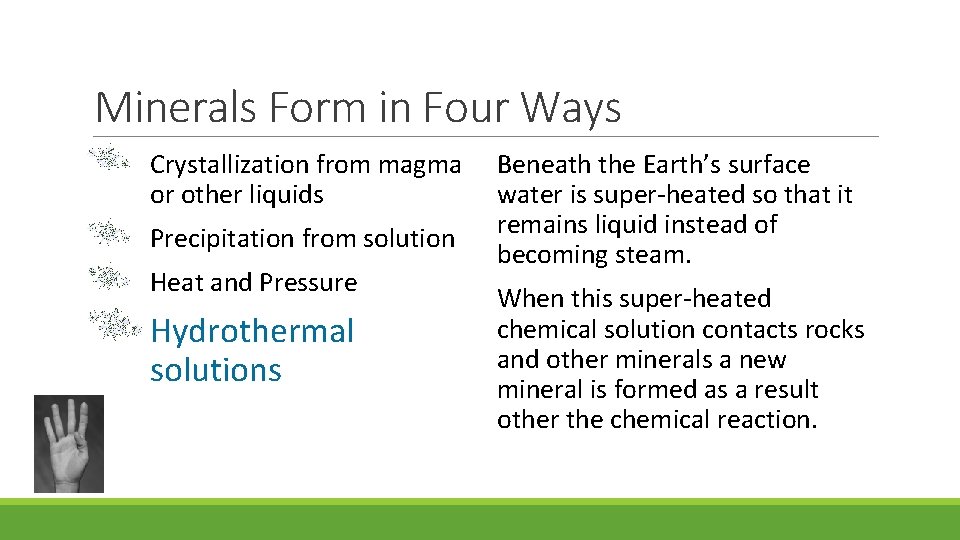 Minerals Form in Four Ways

Crystallization from magma or other liquids

Precipitation from solution

Heat and Pressure

Hydrothermal solutions

Beneath the Earth's surface water is super-heated so that it remains liquid instead of becoming steam.

When this super-heated chemical solution contacts rocks and other minerals a new mineral is formed as a result other the chemical reaction.